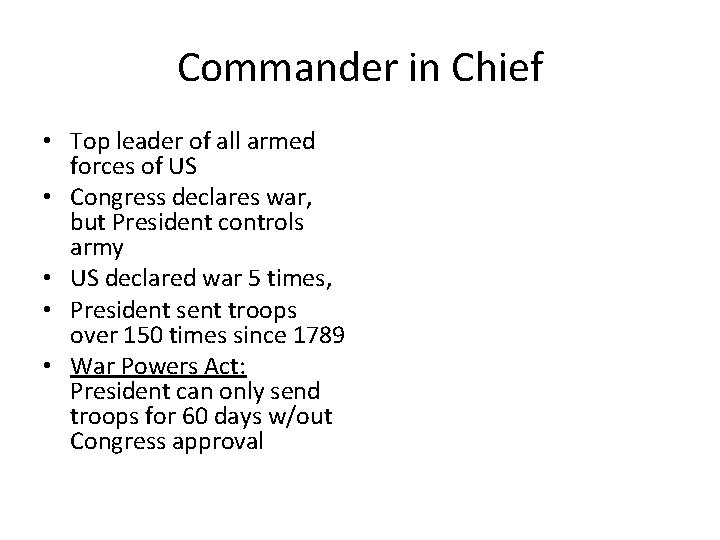 Commander in Chief

• Top leader of all armed forces of US
• Congress declares war, but President controls army
• US declared war 5 times,
• President sent troops over 150 times since 1789
• War Powers Act: President can only send troops for 60 days w/out Congress approval